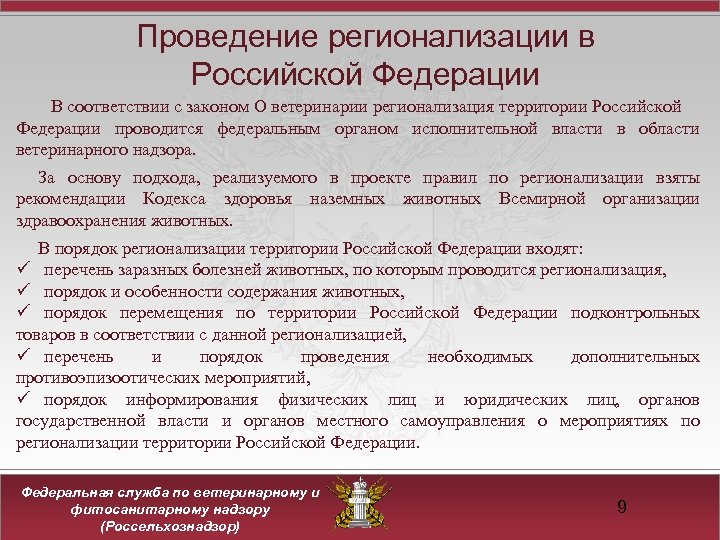 Проведение регионализации в Российской Федерации

В соответствии с законом О ветеринарии регионализация территории Российской Федерации проводится федеральным органом исполнительной власти в области ветеринарного надзора.

За основу подхода, реализуемого в проекте правил по регионализации взяты рекомендации Кодекса здоровья наземных животных Всемирной организации здравоохранения животных.

В порядок регионализации территории Российской Федерации входят:
✓ перечень заразных болезней животных, по которым проводится регионализация,
✓ порядок и особенности содержания животных,
✓ порядок перемещения по территории Российской Федерации подконтрольных товаров в соответствии с данной регионализацией,
✓ перечень и порядок проведения необходимых дополнительных противоэпизоотических мероприятий,
✓ порядок информирования физических лиц и юридических лиц, органов государственной власти и органов местного самоуправления о мероприятиях по регионализации территории Российской Федерации.

Федеральная служба по ветеринарному и фитосанитарному надзору (Россельхознадзор)

9